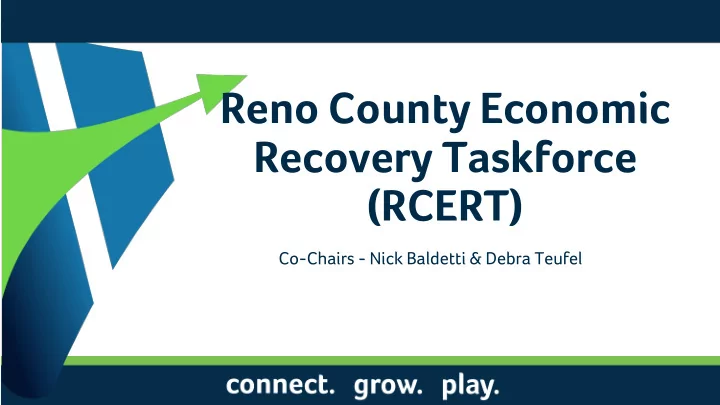 Reno County Economic Recovery Taskforce (RCERT)

Co-Chairs - Nick Baldetti & Debra Teufel

connect. grow. play.